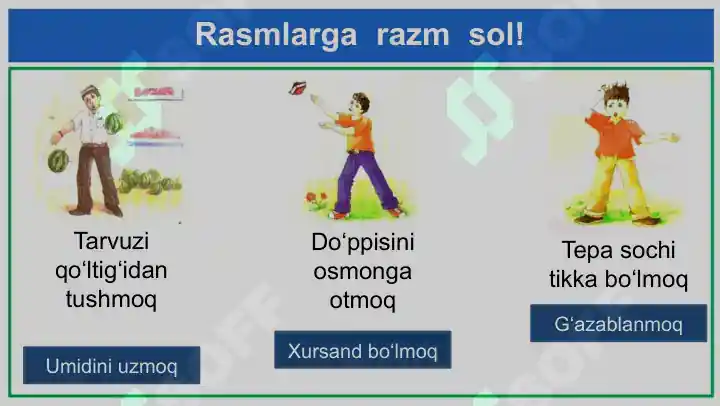 Rasmlarga razm sol!

Tarvuzi qo‘ltig‘idan tushmoq

Umidini uzmoq

Do‘ppisini osmonga otmoq

Xursand bo‘lmoq

Tepa sochi tikka bo‘lmoq

G‘azablanmoq